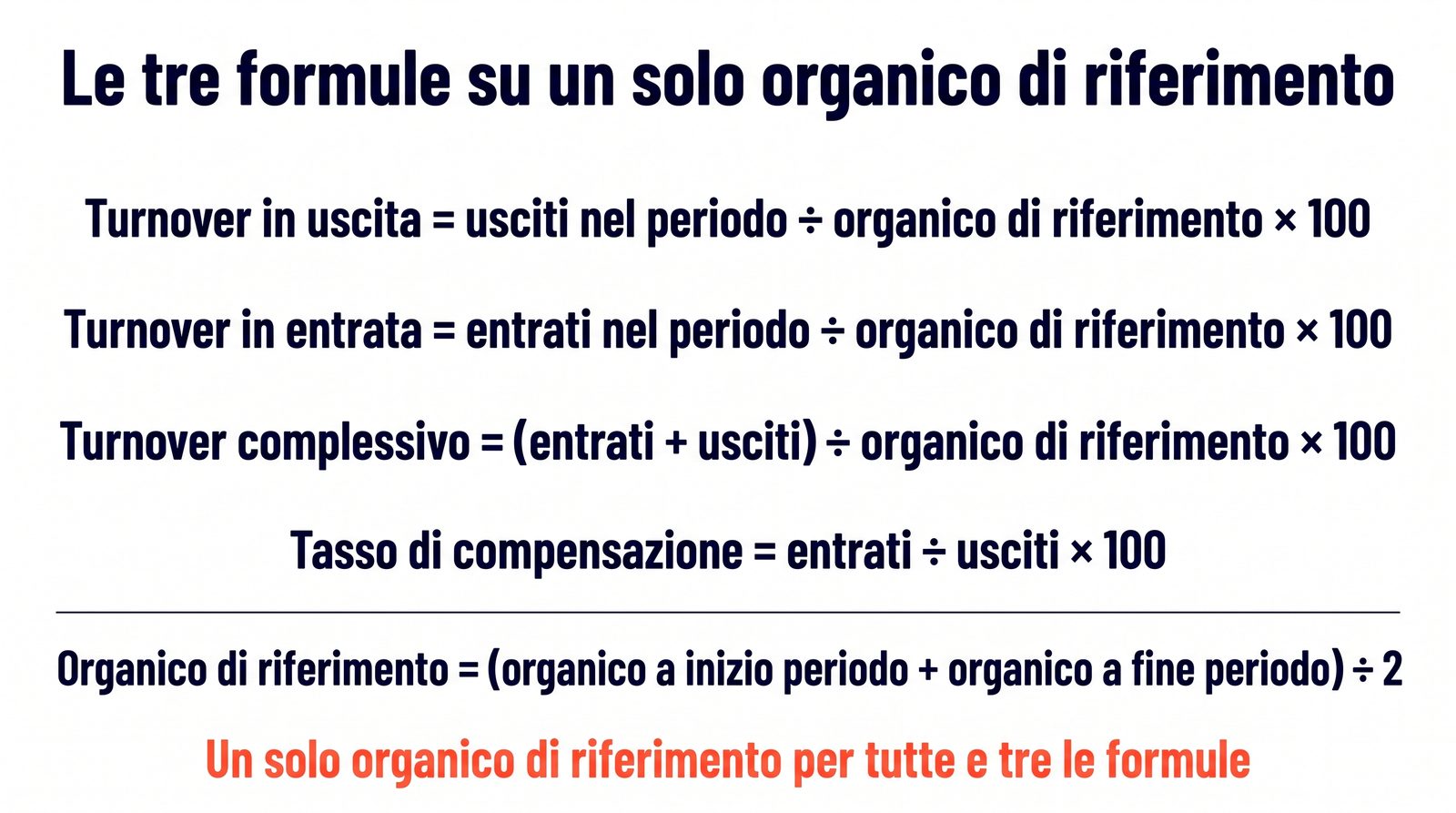 Le tre formule su un solo organico di riferimento

Turnover in uscita = usciti nel periodo ÷ organico di riferimento × 100

Turnover in entrata = entrati nel periodo ÷ organico di riferimento × 100

Turnover complessivo = (entrati + usciti) ÷ organico di riferimento × 100

Tasso di compensazione = entrati ÷ usciti × 100

Organico di riferimento = (organico a inizio periodo + organico a fine periodo) ÷ 2

Un solo organico di riferimento per tutte e tre le formule